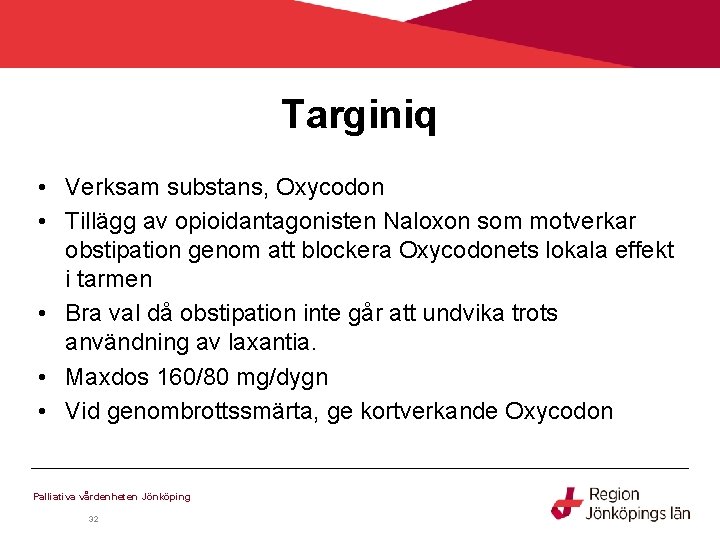 Targiniq

• Verksam substans, Oxycodon
• Tillägg av opioidantagonisten Naloxon som motverkar obstipation genom att blockera Oxycodonets lokala effekt i tarmen
• Bra val då obstipation inte går att undvika trots användning av laxantia.
• Maxdos 160/80 mg/dygn
• Vid genombrottssmärta, ge kortverkande Oxycodon

Palliativa vårdenheten Jönköping

32

Region Jönköpings län